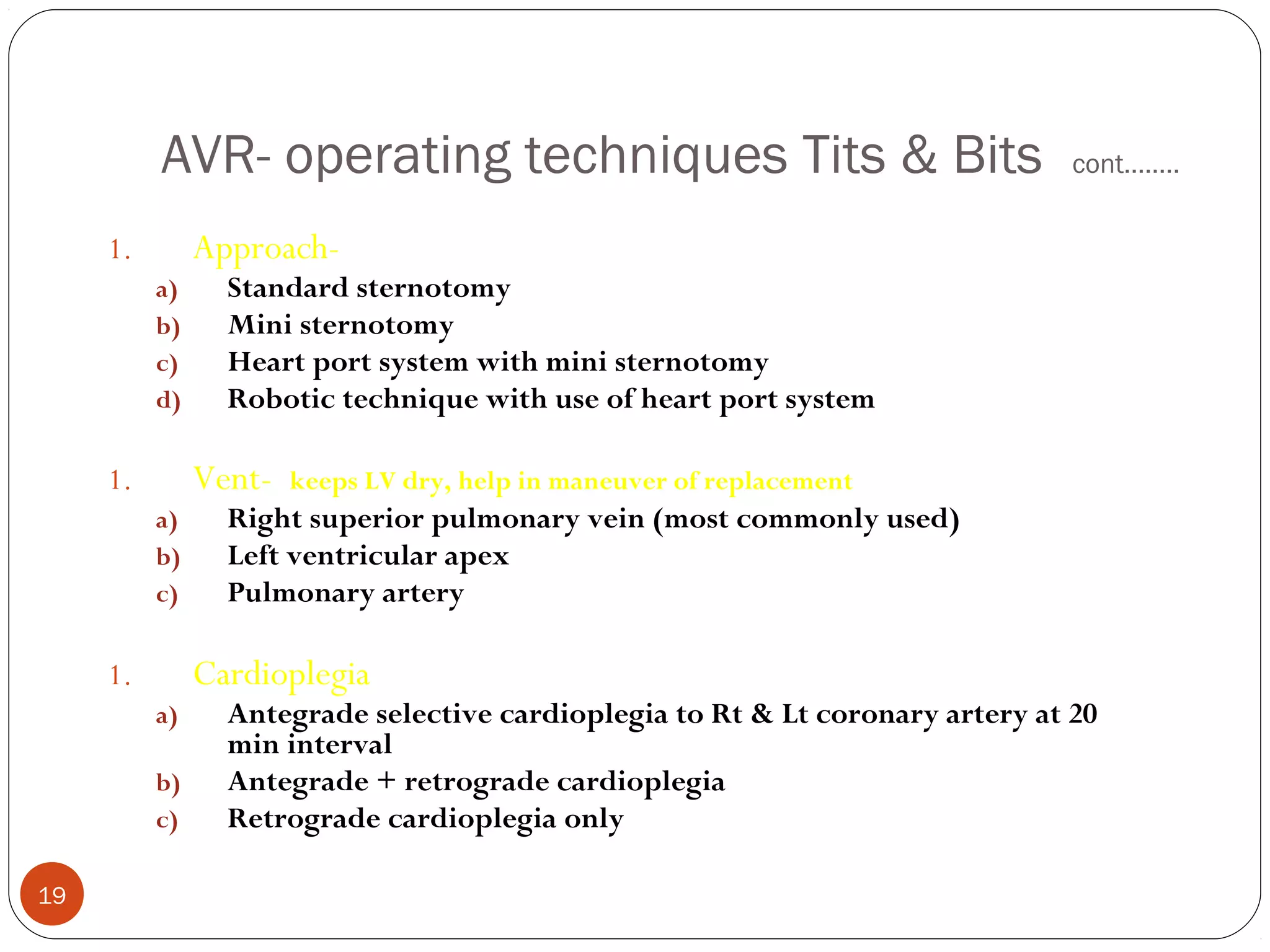 AVR- operating techniques Tits & Bits cont……..

1. Approach-
a) Standard sternotomy
b) Mini sternotomy
c) Heart port system with mini sternotomy
d) Robotic technique with use of heart port system

1. Vent- keeps LV dry, help in maneuver of replacement
a) Right superior pulmonary vein (most commonly used)
b) Left ventricular apex
c) Pulmonary artery

1. Cardioplegia
a) Antegrade selective cardioplegia to Rt & Lt coronary artery at 20 min interval
b) Antegrade + retrograde cardioplegia
c) Retrograde cardioplegia only

19